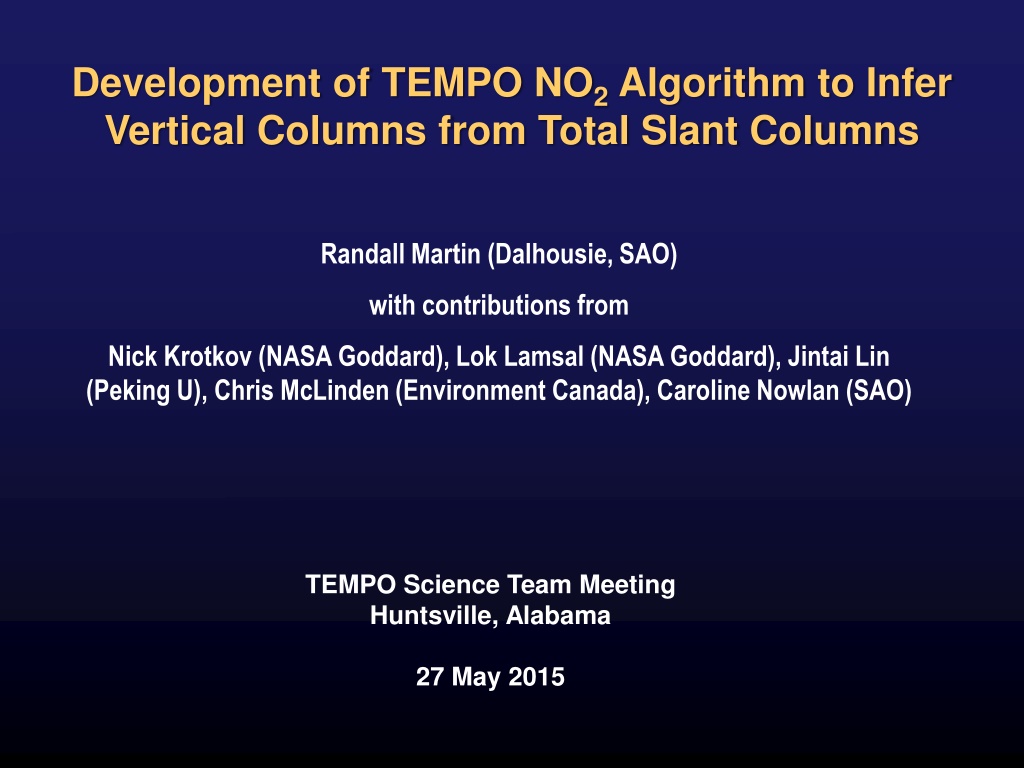 Development of TEMPO $NO_2$ Algorithm to Infer Vertical Columns from Total Slant Columns

Randall Martin (Dalhousie, SAO)

with contributions from

Nick Krotkov (NASA Goddard), Lok Lamsal (NASA Goddard), Jintai Lin (Peking U), Chris McLinden (Environment Canada), Caroline Nowlan (SAO)

TEMPO Science Team Meeting
Huntsville, Alabama

27 May 2015